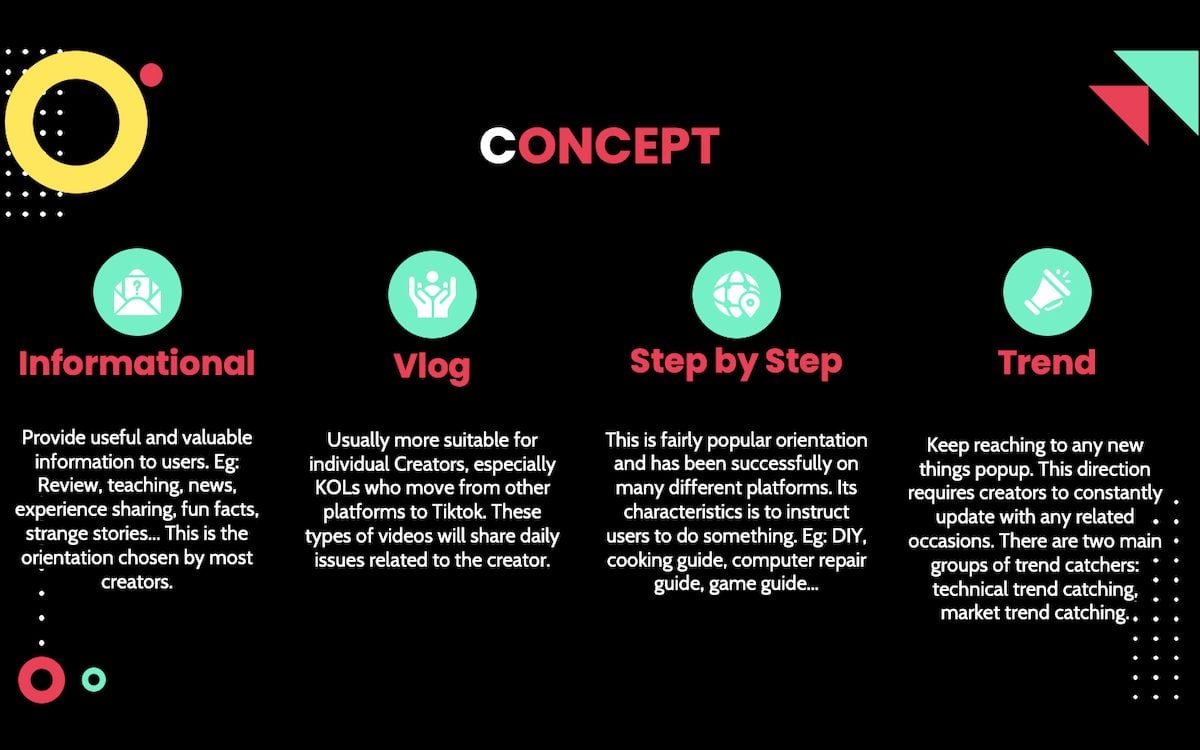 CONCEPT

Informational

Provide useful and valuable information to users. Eg: Review, teaching, news, experience sharing, fun facts, strange stories... This is the orientation chosen by most creators.

Vlog

Usually more suitable for individual Creators, especially KOLs who move from other platforms to Tiktok. These types of videos will share daily issues related to the creator.

Step by Step

This is fairly popular orientation and has been successfully on many different platforms. Its characteristics is to instruct users to do something. Eg: DIY, cooking guide, computer repair guide, game guide...

Trend

Keep reaching to any new things popup. This direction requires creators to constantly update with any related occasions. There are two main groups of trend catchers: technical trend catching, market trend catching.